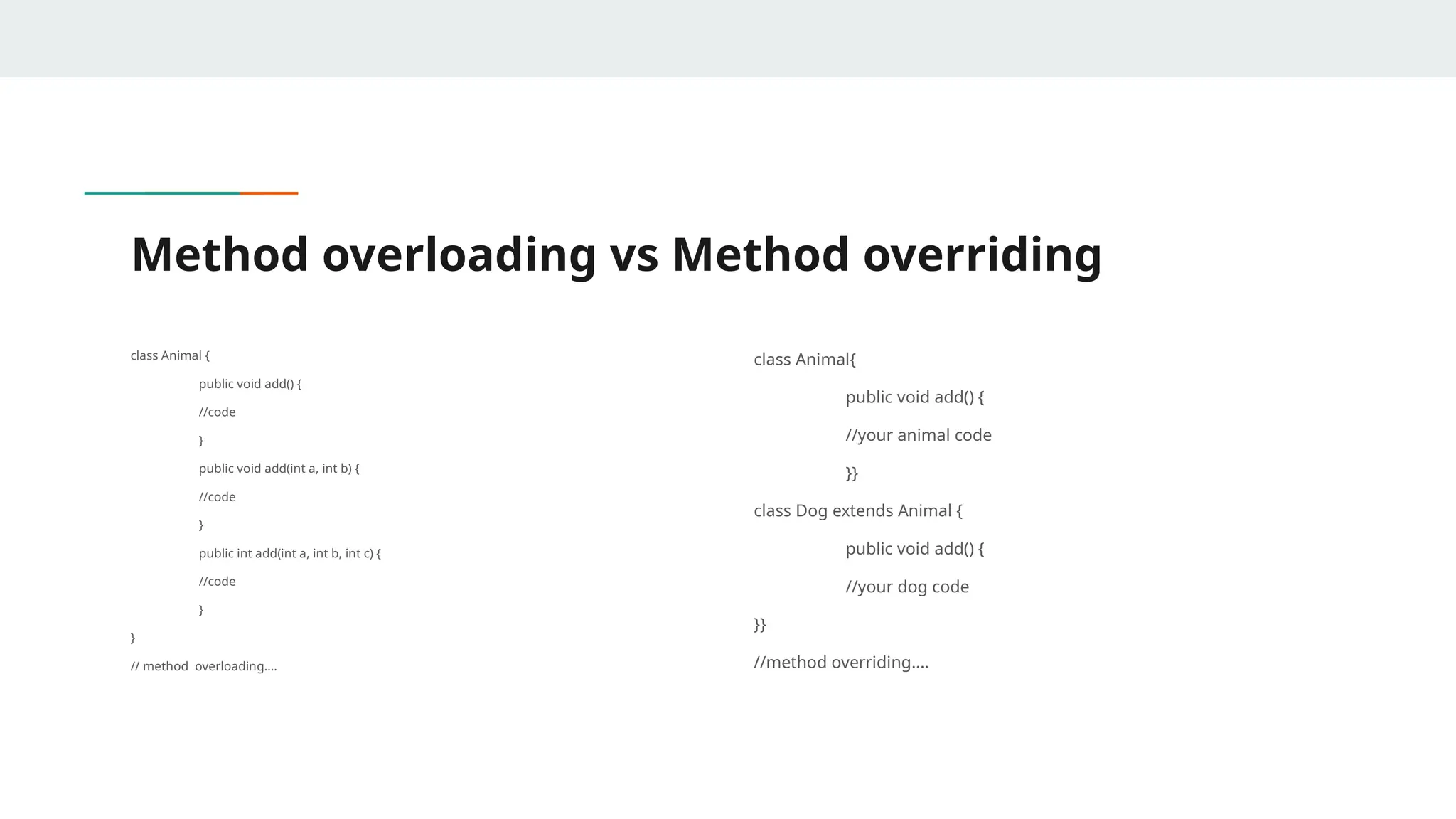 Method overloading vs Method overriding

class Animal {

public void add() {

//code

}

public void add(int a, int b) {

//code

}

public int add(int a, int b, int c) {

//code

}

}

// method  overloading....

class Animal{

public void add() {

//your animal code

}}

class Dog extends Animal {

public void add() {

//your dog code

}}

//method overriding....